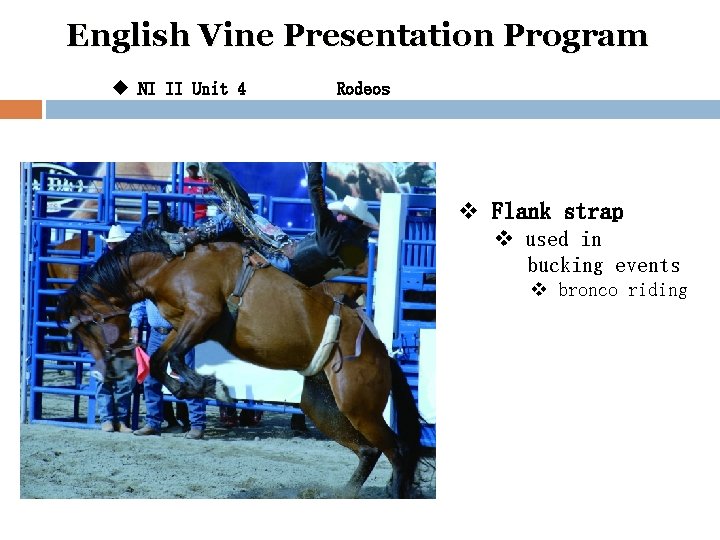 English Vine Presentation Program

◆ NI II Unit 4 Rodeos

❖ Flank strap
❖ used in bucking events
❖ bronco riding